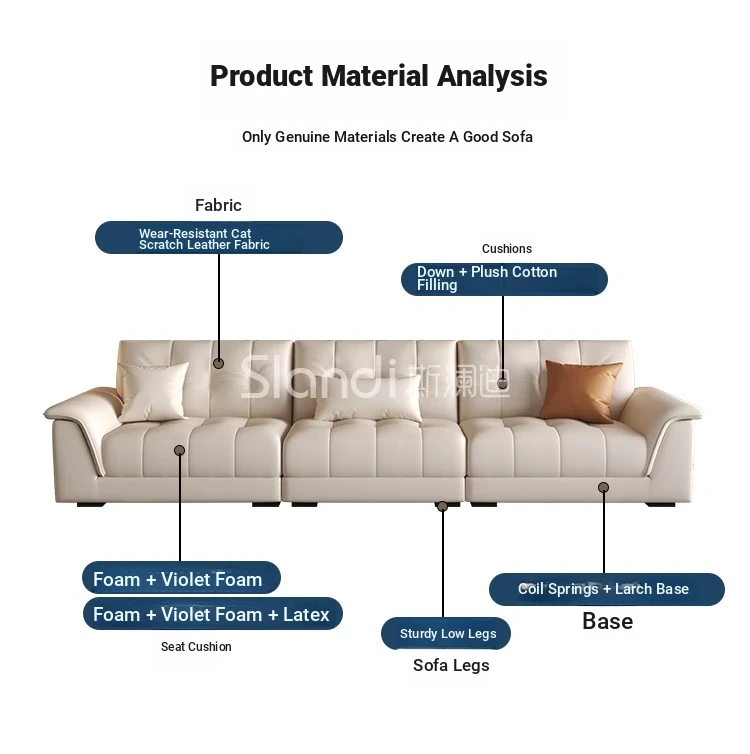 Product Material Analysis

Only Genuine Materials Create A Good Sofa

Fabric

Wear-Resistant Cat Scratch Leather Fabric

Cushions

Down + Plush Cotton Filling

Slandi 斯澜迪

Foam + Violet Foam

Foam + Violet Foam + Latex

Seat Cushion

Sturdy Low Legs

Sofa Legs

Coil Springs + Larch Base

Base